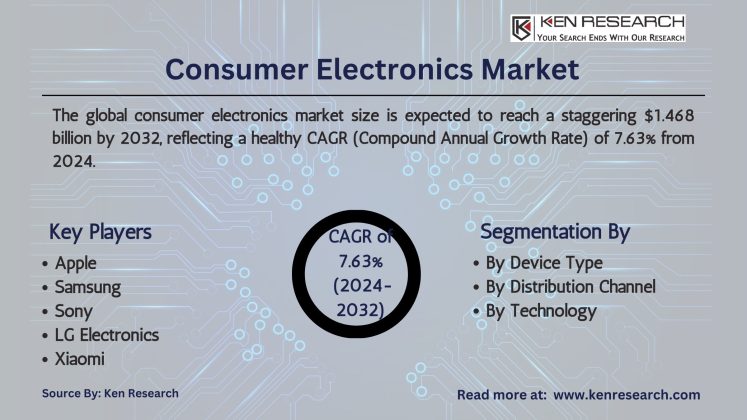 KEN RESEARCH
YOUR SEARCH ENDS WITH OUR RESEARCH

Consumer Electronics Market

The global consumer electronics market size is expected to reach a staggering $1.468 billion by 2032, reflecting a healthy CAGR (Compound Annual Growth Rate) of 7.63% from 2024.

Key Players
• Apple
• Samsung
• Sony
• LG Electronics
• Xiaomi

CAGR of 7.63% (2024-2032)

Segmentation By
• By Device Type
• By Distribution Channel
• By Technology

Source By: Ken Research

Read more at: www.kenresearch.com